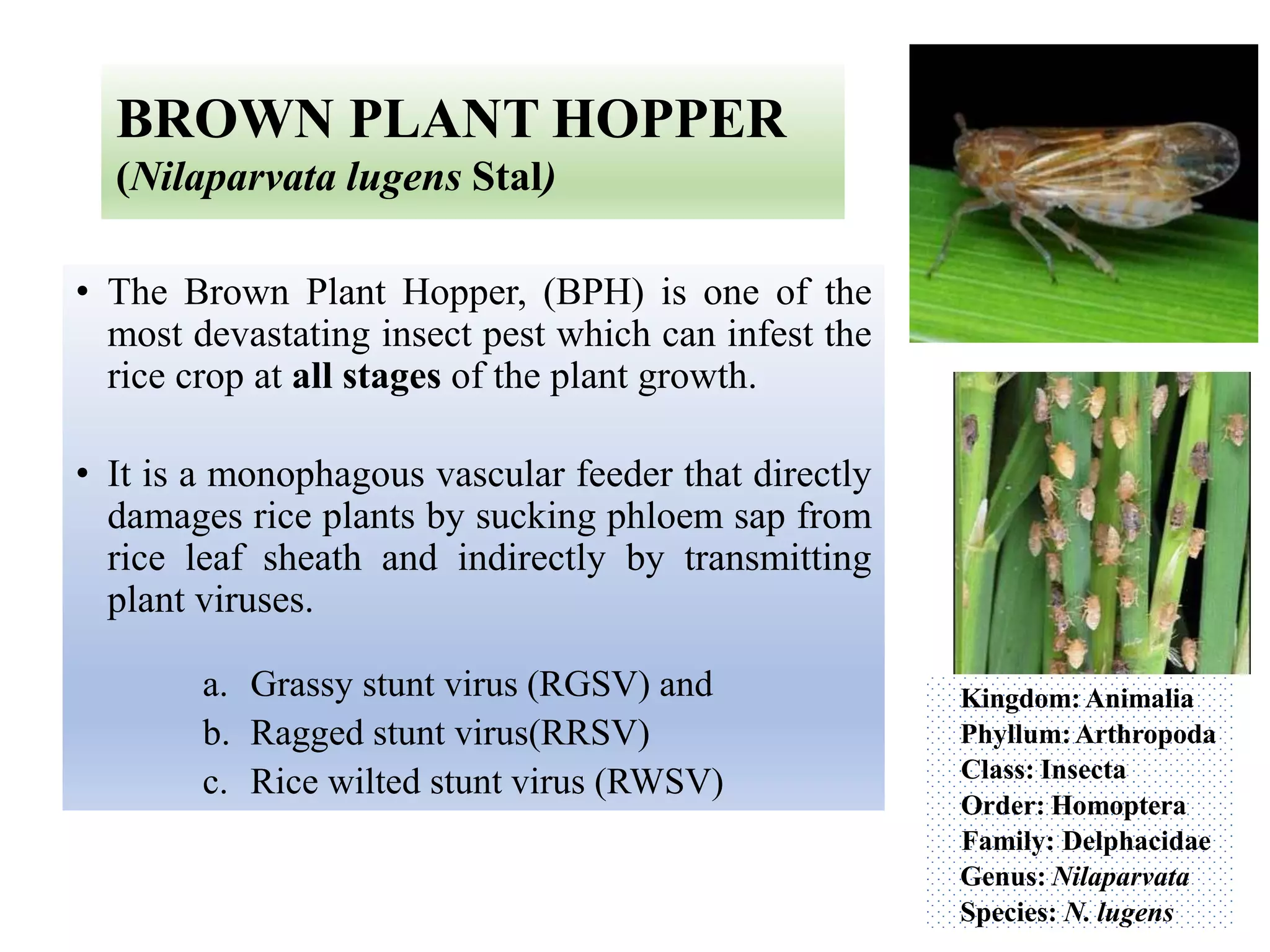 BROWN PLANT HOPPER
(Nilaparvata lugens Stal)

• The Brown Plant Hopper, (BPH) is one of the most devastating insect pest which can infest the rice crop at all stages of the plant growth.

• It is a monophagous vascular feeder that directly damages rice plants by sucking phloem sap from rice leaf sheath and indirectly by transmitting plant viruses.

a. Grassy stunt virus (RGSV) and
b. Ragged stunt virus(RRSV)
c. Rice wilted stunt virus (RWSV)

Kingdom: Animalia
Phyllum: Arthropoda
Class: Insecta
Order: Homoptera
Family: Delphacidae
Genus: Nilaparvata
Species: N. lugens